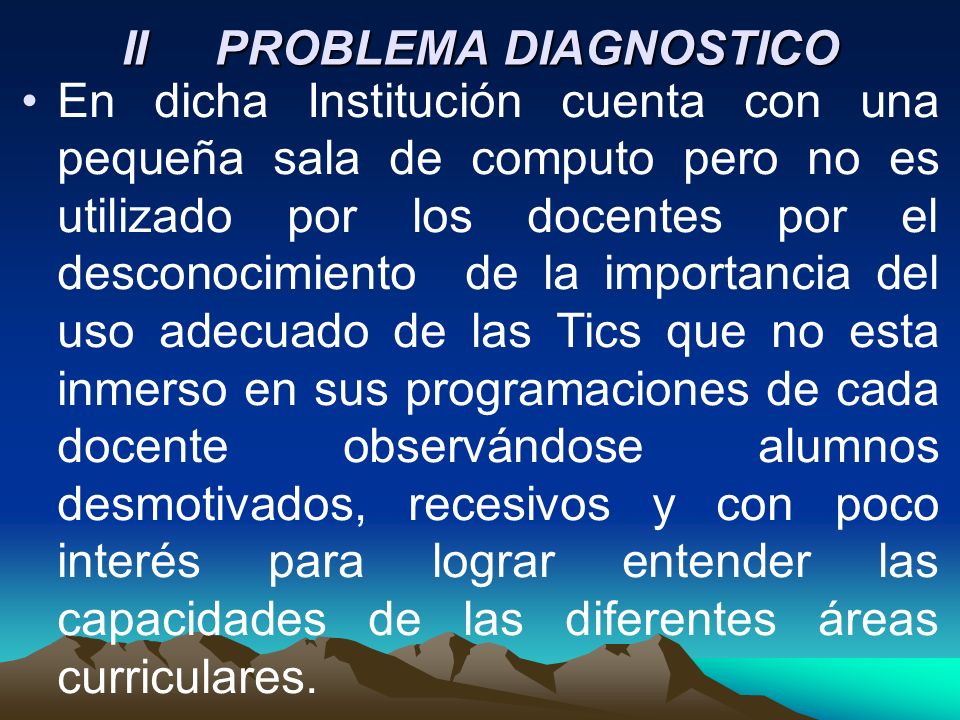 II PROBLEMA DIAGNOSTICO

• En dicha Institución cuenta con una pequeña sala de computo pero no es utilizado por los docentes por el desconocimiento de la importancia del uso adecuado de las Tics que no esta inmerso en sus programaciones de cada docente observándose alumnos desmotivados, recesivos y con poco interés para lograr entender las capacidades de las diferentes áreas curriculares.